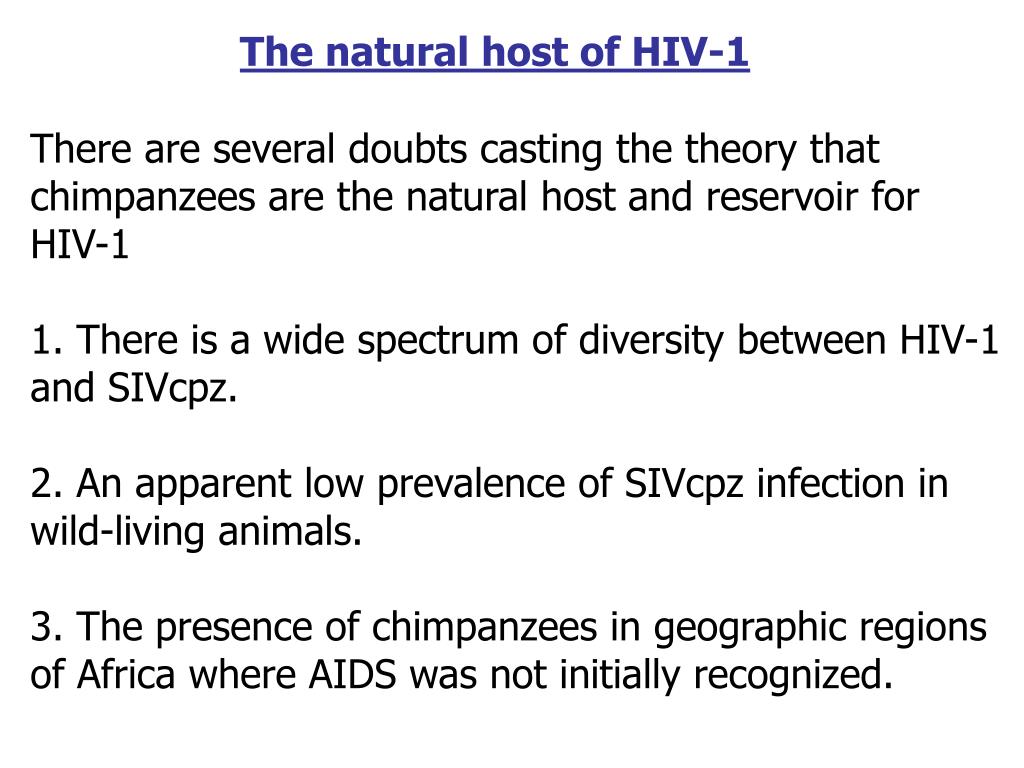 The natural host of HIV-1

There are several doubts casting the theory that chimpanzees are the natural host and reservoir for HIV-1

1. There is a wide spectrum of diversity between HIV-1 and SIVcpz.

2. An apparent low prevalence of SIVcpz infection in wild-living animals.

3. The presence of chimpanzees in geographic regions of Africa where AIDS was not initially recognized.